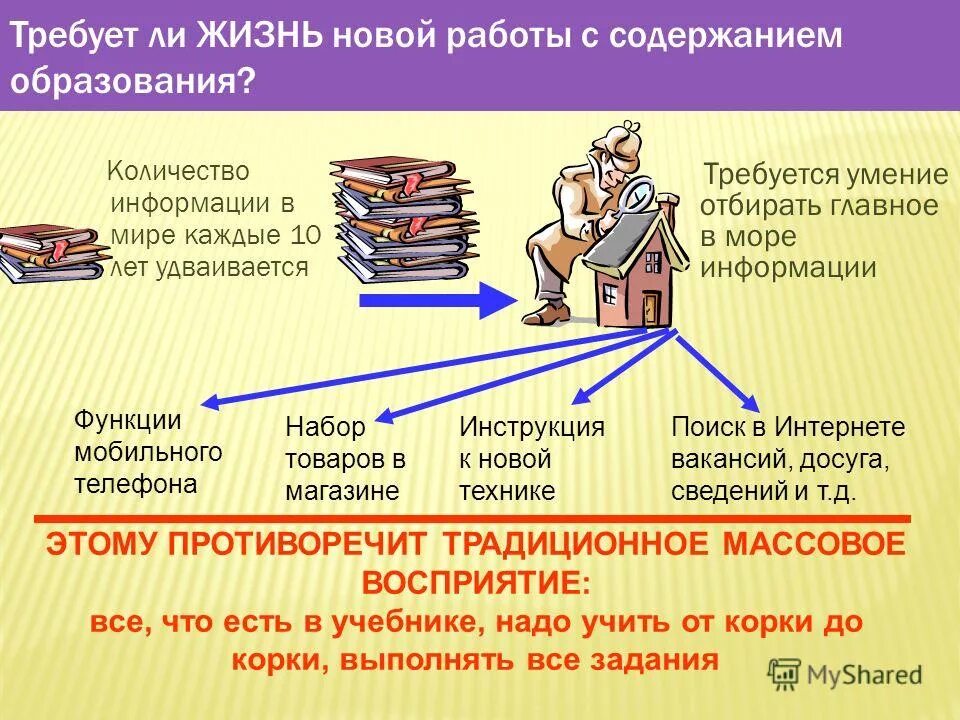 Требует ли ЖИЗНЬ новой работы с содержанием образования?

Количество информации в мире каждые 10 лет удваивается

Требуется умение отбирать главное в море информации

Функции мобильного телефона

Набор товаров в магазине

Инструкция к новой технике

Поиск в Интернете вакансий, досуга, сведений и т.д.

ЭТОМУ ПРОТИВОРЕЧИТ ТРАДИЦИОННОЕ МАССОВОЕ ВОСПРИЯТИЕ:
все, что есть в учебнике, надо учить от корки до корки, выполнять все задания

MyShared